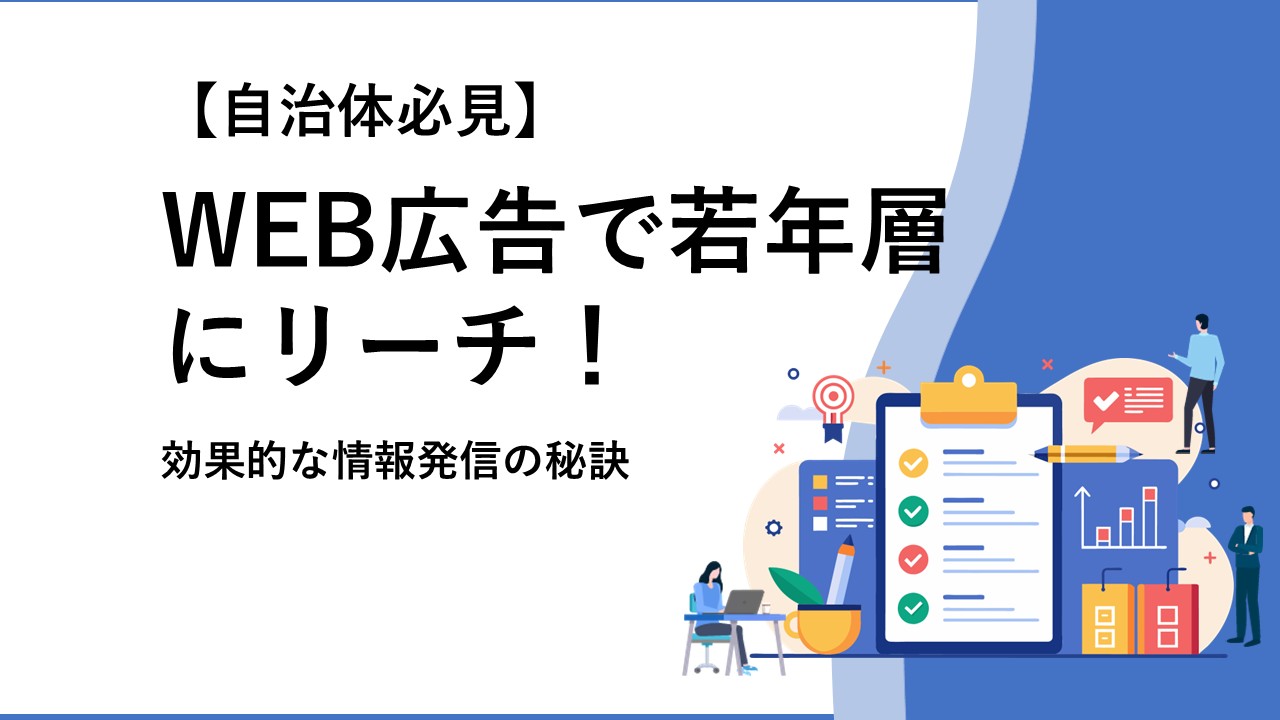 【自治体必見】

WEB広告で若年層にリーチ！

効果的な情報発信の秘訣